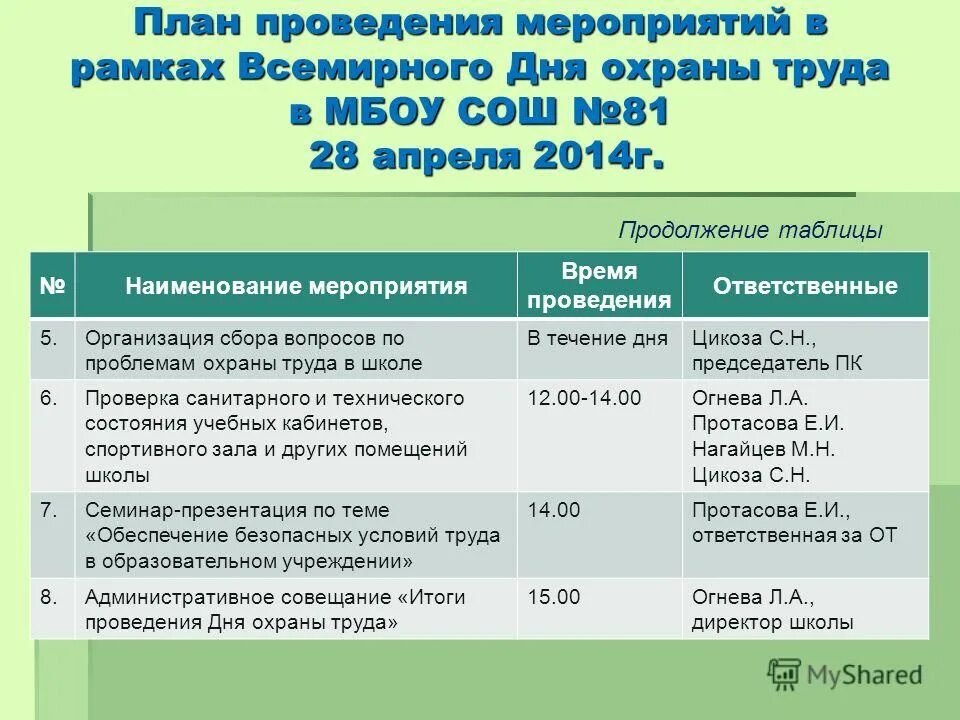 План проведения мероприятий в рамках Всемирного Дня охраны труда в МБОУ СОШ №81 28 апреля 2014г.

Продолжение таблицы

| № | Наименование мероприятия | Время проведения | Ответственные |
|---|---|---|---|
| 5. | Организация сбора вопросов по проблемам охраны труда в школе | В течение дня | Цикоза С.Н., председатель ПК |
| 6. | Проверка санитарного и технического состояния учебных кабинетов, спортивного зала и других помещений школы | 12.00-14.00 | Огнева Л.А. Протасова Е.И. Нагайцев М.Н. Цикоза С.Н. |
| 7. | Семинар-презентация по теме «Обеспечение безопасных условий труда в образовательном учреждении» | 14.00 | Протасова Е.И., ответственная за ОТ |
| 8. | Административное совещание «Итоги проведения Дня охраны труда» | 15.00 | Огнева Л.А., директор школы |

MyShared